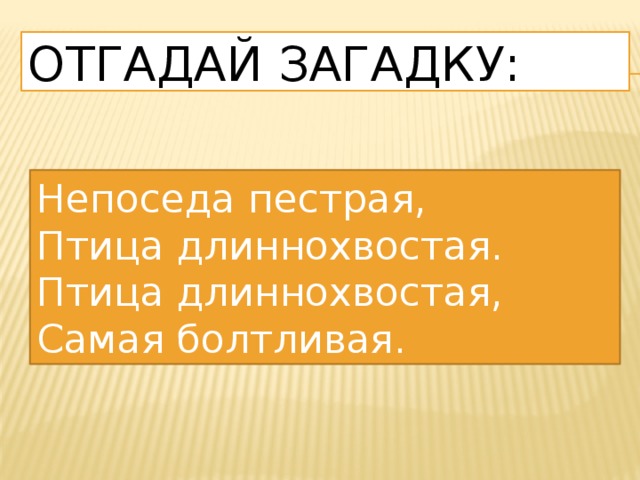 ОТГАДАЙ ЗАГАДКУ:

Непоседа пестрая,
Птица длиннохвостая.
Птица длиннохвостая,
Самая болтливая.